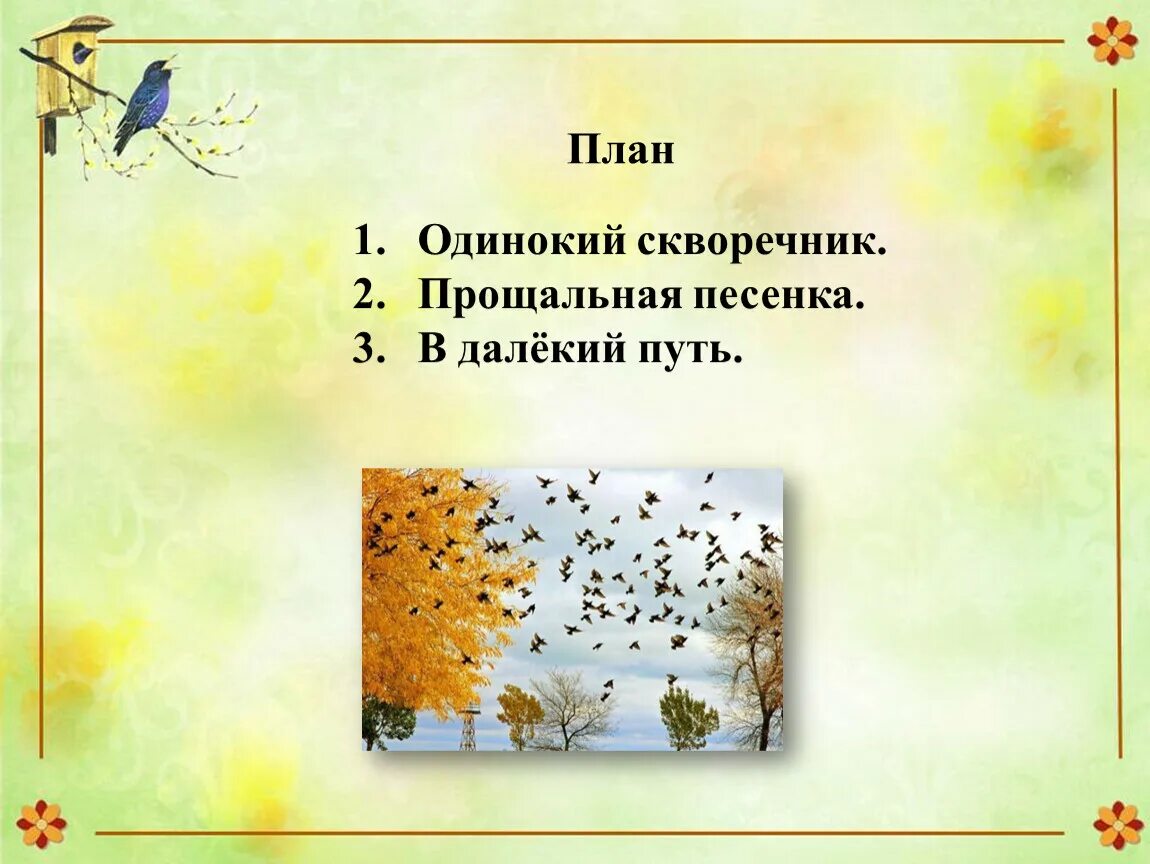 План

1. Одинокий скворечник.
2. Прощальная песенка.
3. В далёкий путь.